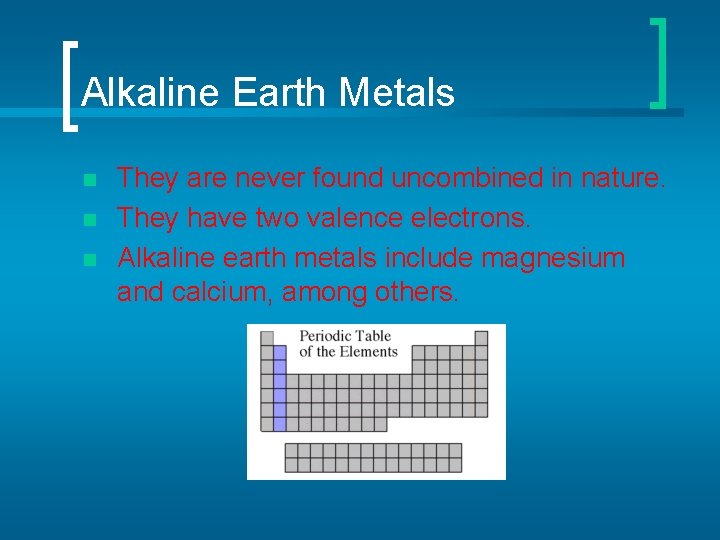 Alkaline Earth Metals

They are never found uncombined in nature.
They have two valence electrons.
Alkaline earth metals include magnesium and calcium, among others.

Periodic Table of the Elements